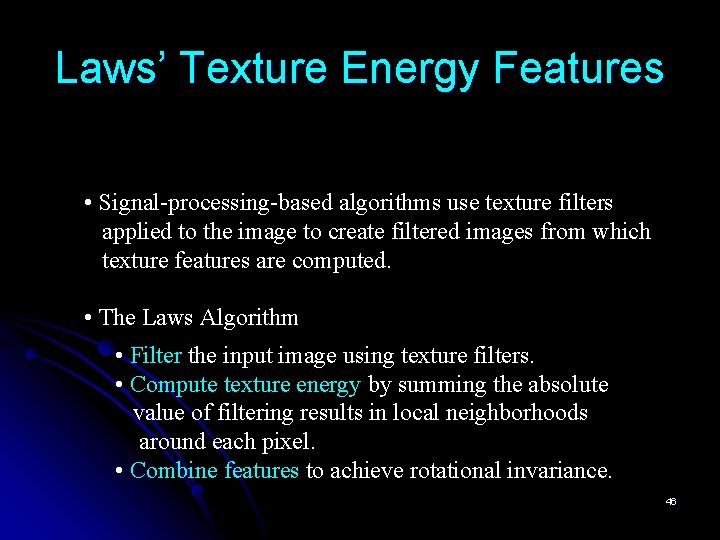 Laws' Texture Energy Features

• Signal-processing-based algorithms use texture filters applied to the image to create filtered images from which texture features are computed.

• The Laws Algorithm

• Filter the input image using texture filters.
• Compute texture energy by summing the absolute value of filtering results in local neighborhoods around each pixel.
• Combine features to achieve rotational invariance.

46